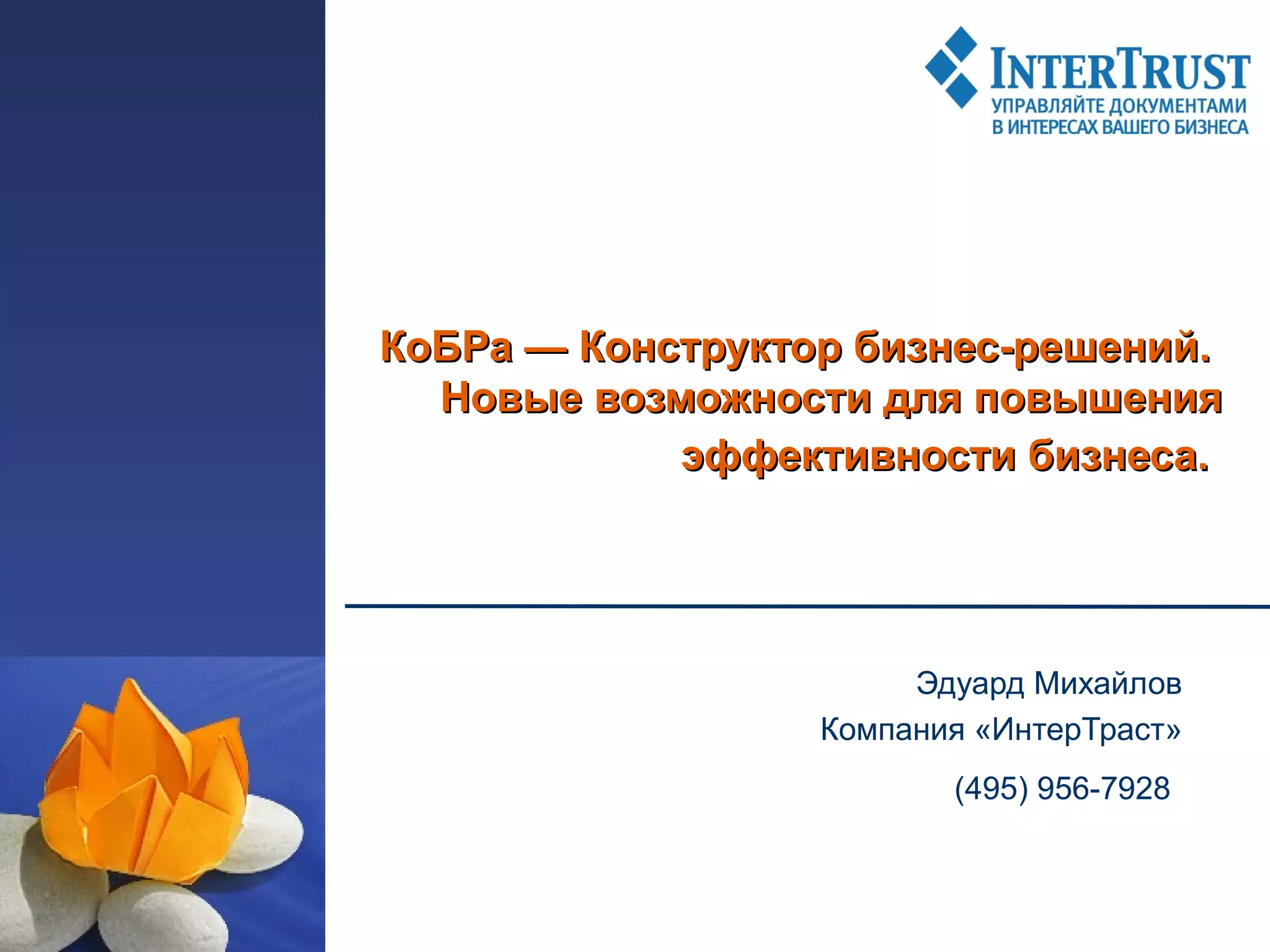 INTERTRUST
УПРАВЛЯЙТЕ ДОКУМЕНТАМИ
В ИНТЕРЕСАХ ВАШЕГО БИЗНЕСА

КоБРа — Конструктор бизнес-решений. Новые возможности для повышения эффективности бизнеса.

Эдуард Михайлов
Компания «ИнтерТраст»
(495) 956-7928